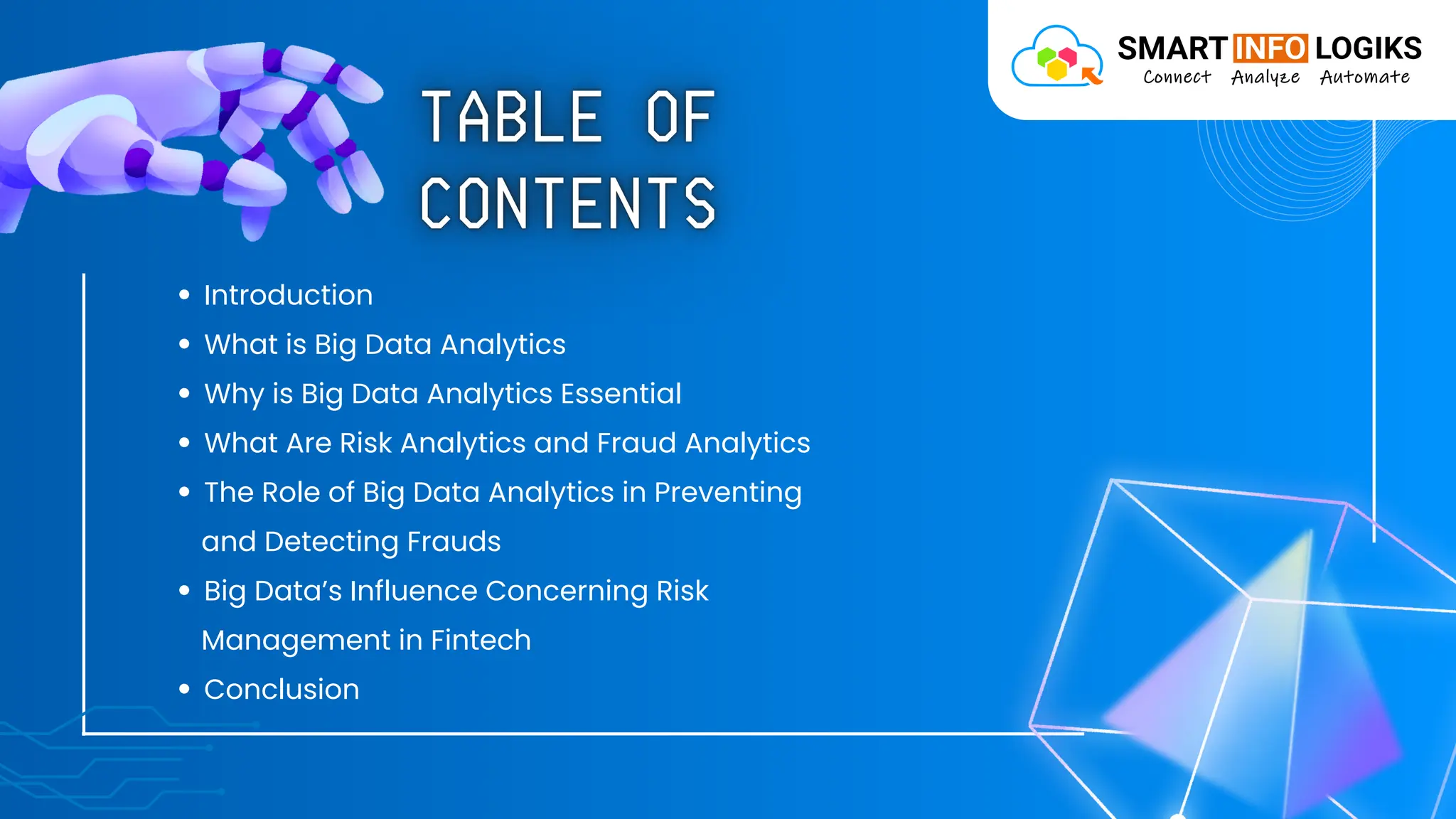 SMART INFO LOGIKS
Connect Analyze Automate

TABLE OF CONTENTS

• Introduction
• What is Big Data Analytics
• Why is Big Data Analytics Essential
• What Are Risk Analytics and Fraud Analytics
• The Role of Big Data Analytics in Preventing and Detecting Frauds
• Big Data's Influence Concerning Risk Management in Fintech
• Conclusion